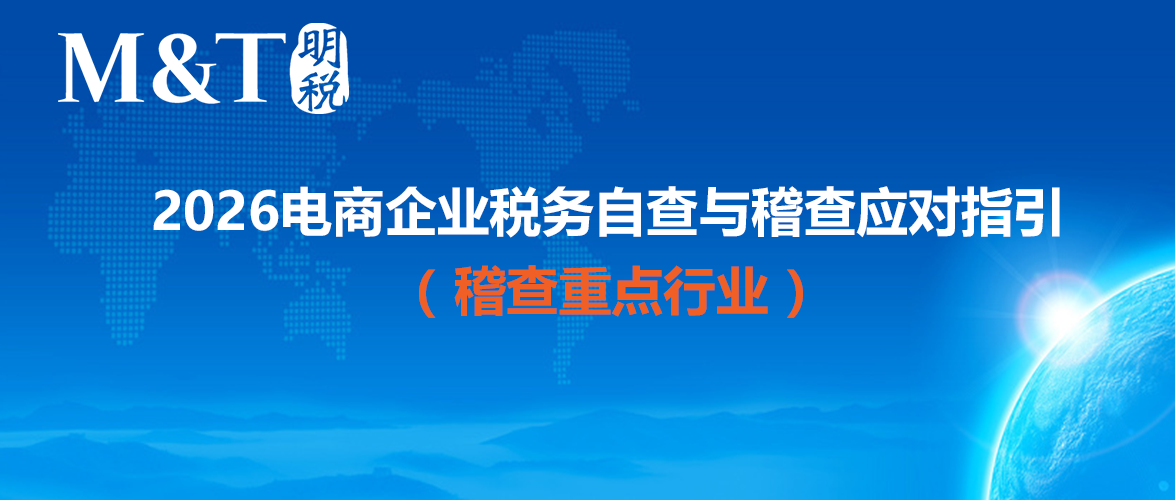 M&T 明税

2026电商企业税务自查与稽查应对指引

（稽查重点行业）